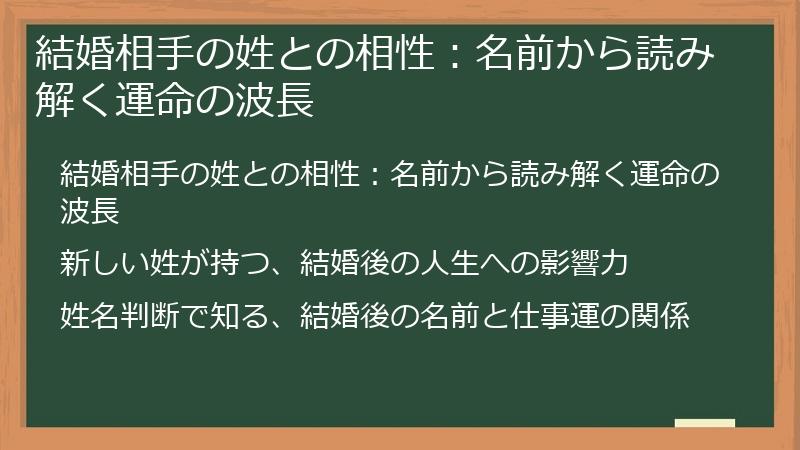 結婚相手の姓との相性：名前から読み解く運命の波長

結婚相手の姓との相性：名前から読み解く運命の波長

新しい姓が持つ、結婚後の人生への影響力

姓名判断で知る、結婚後の名前と仕事運の関係